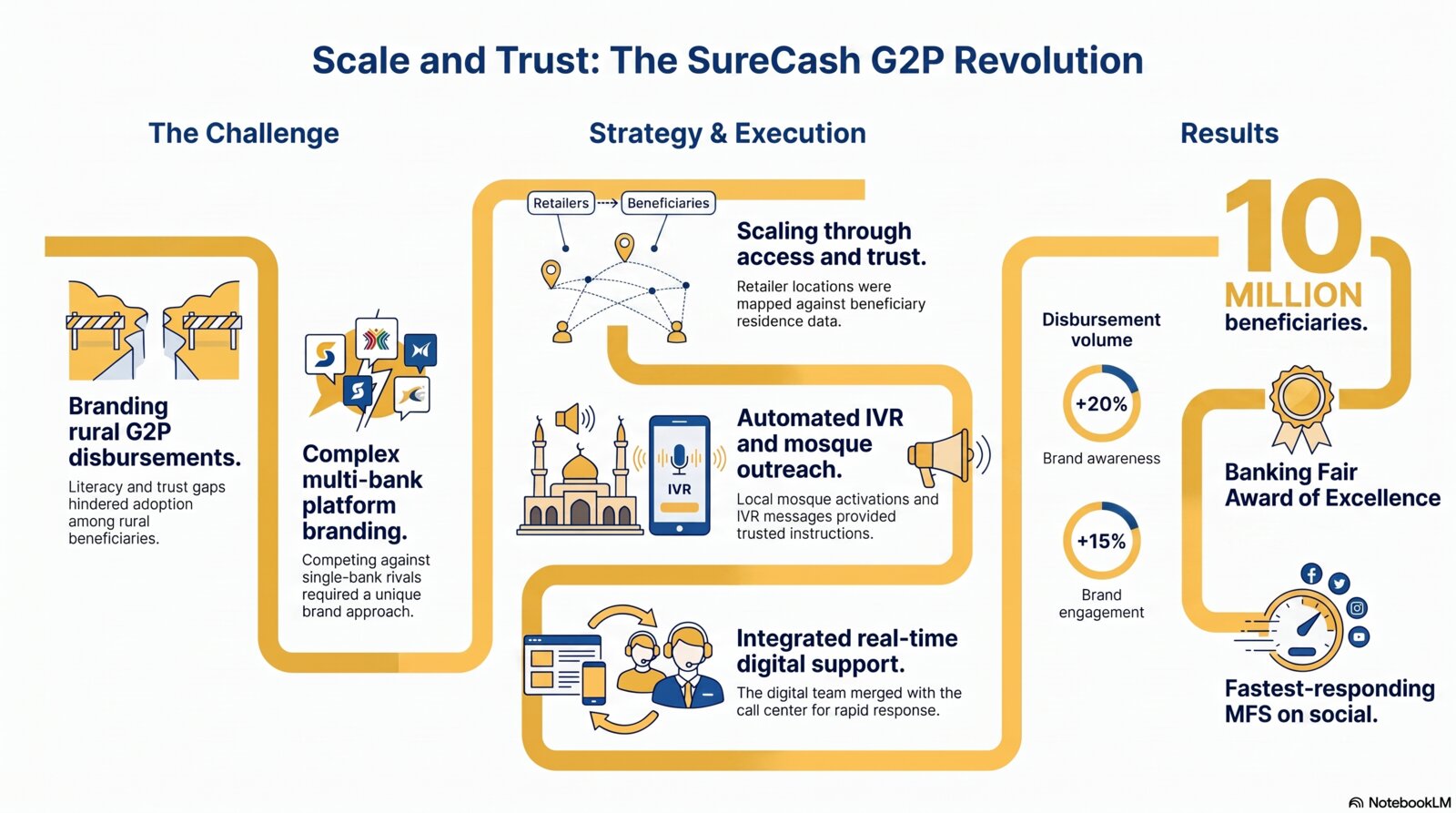 Scale and Trust: The SureCash G2P Revolution

The Challenge

Branding rural G2P disbursements.

Literacy and trust gaps hindered adoption among rural beneficiaries.

Complex multi-bank platform branding.

Competing against single-bank rivals required a unique brand approach.

Strategy & Execution

Retailers Beneficiaries

Scaling through access and trust.

Retailer locations were mapped against beneficiary residence data.

IVR

Automated IVR and mosque outreach.

Local mosque activations and IVR messages provided trusted instructions.

Integrated real-time digital support.

The digital team merged with the call center for rapid response.

Results

Disbursement volume

+20%

Brand awareness

+15%

Brand engagement

10 MILLION beneficiaries.

Banking Fair Award of Excellence

Fastest-responding MFS on social.

NotebookLM